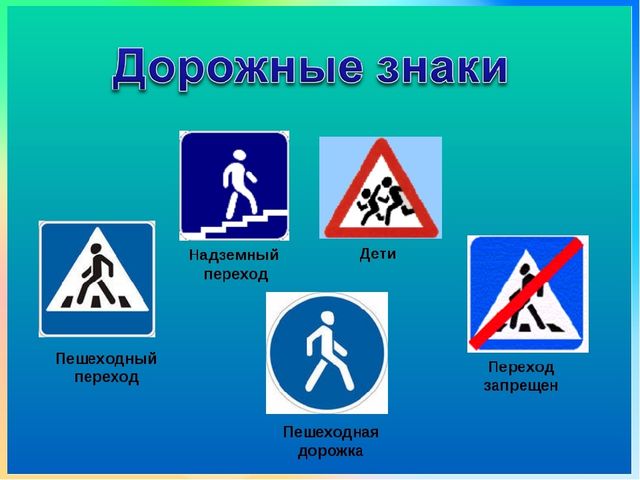 Дорожные знаки

Надземный переход

Дети

Пешеходный переход

Переход запрещен

Пешеходная дорожка